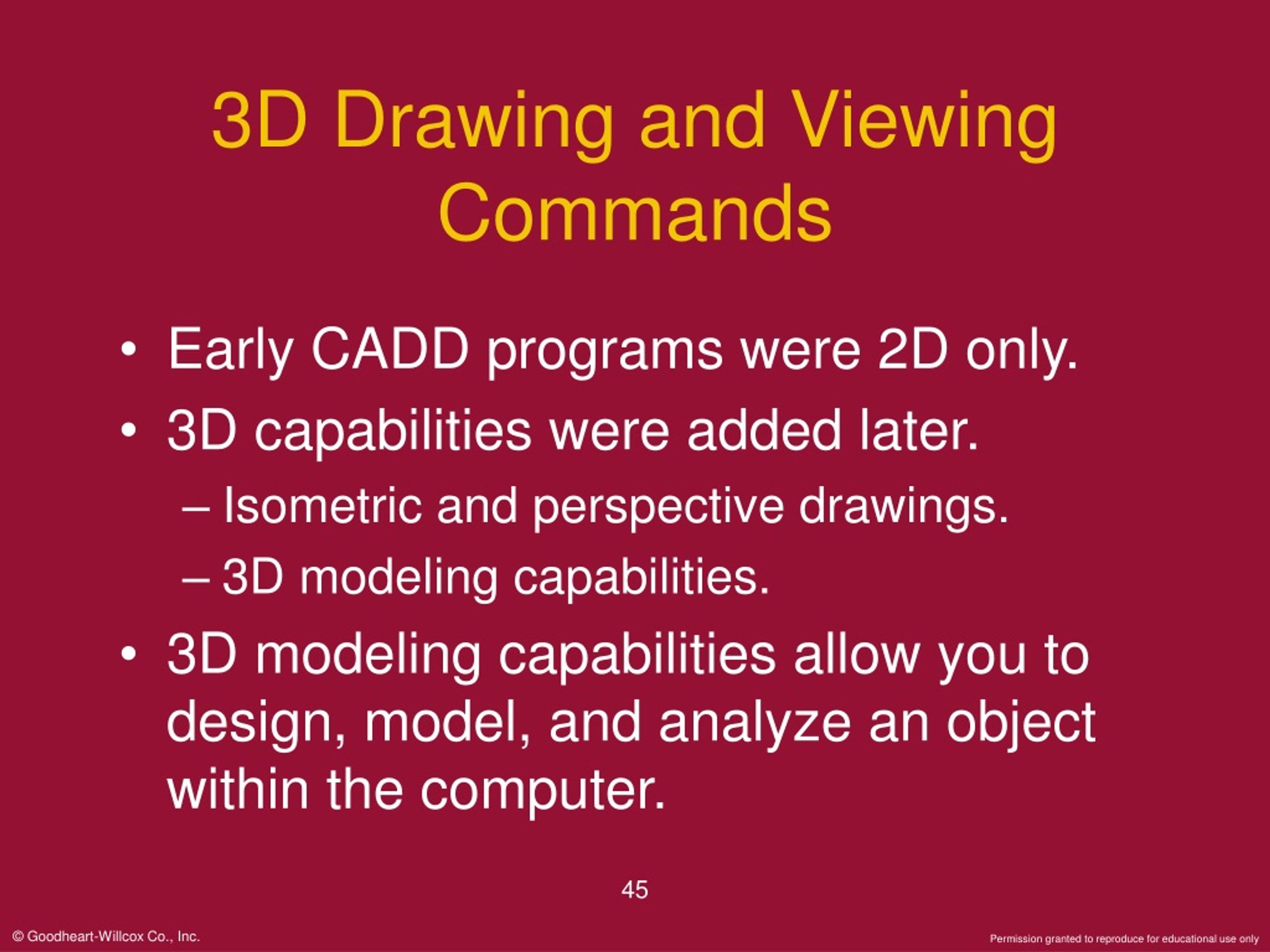 3D Drawing and Viewing Commands

• Early CADD programs were 2D only.
• 3D capabilities were added later.
– Isometric and perspective drawings.
– 3D modeling capabilities.
• 3D modeling capabilities allow you to design, model, and analyze an object within the computer.

45

© Goodheart-Willcox Co., Inc.

Permission granted to reproduce for educational use only